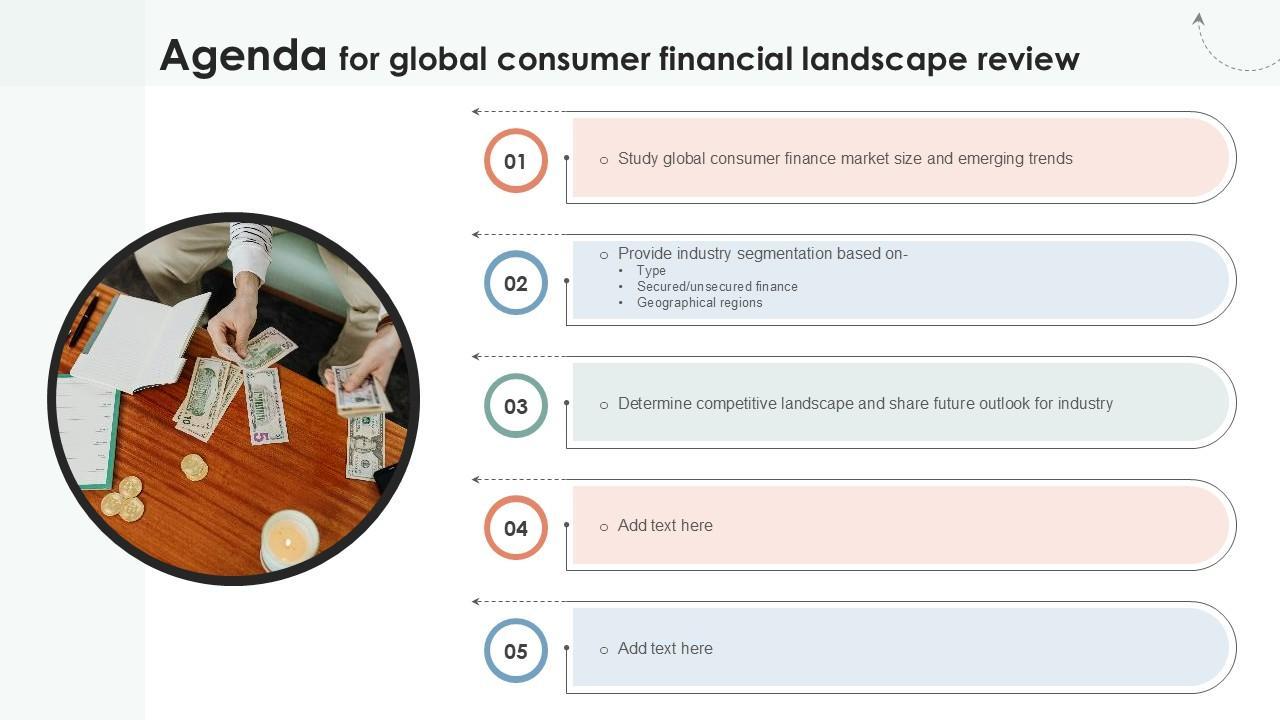 Agenda for global consumer financial landscape review

01
○ Study global consumer finance market size and emerging trends

02
○ Provide industry segmentation based on-
• Type
• Secured/unsecured finance
• Geographical regions

03
○ Determine competitive landscape and share future outlook for industry

04
○ Add text here

05
○ Add text here